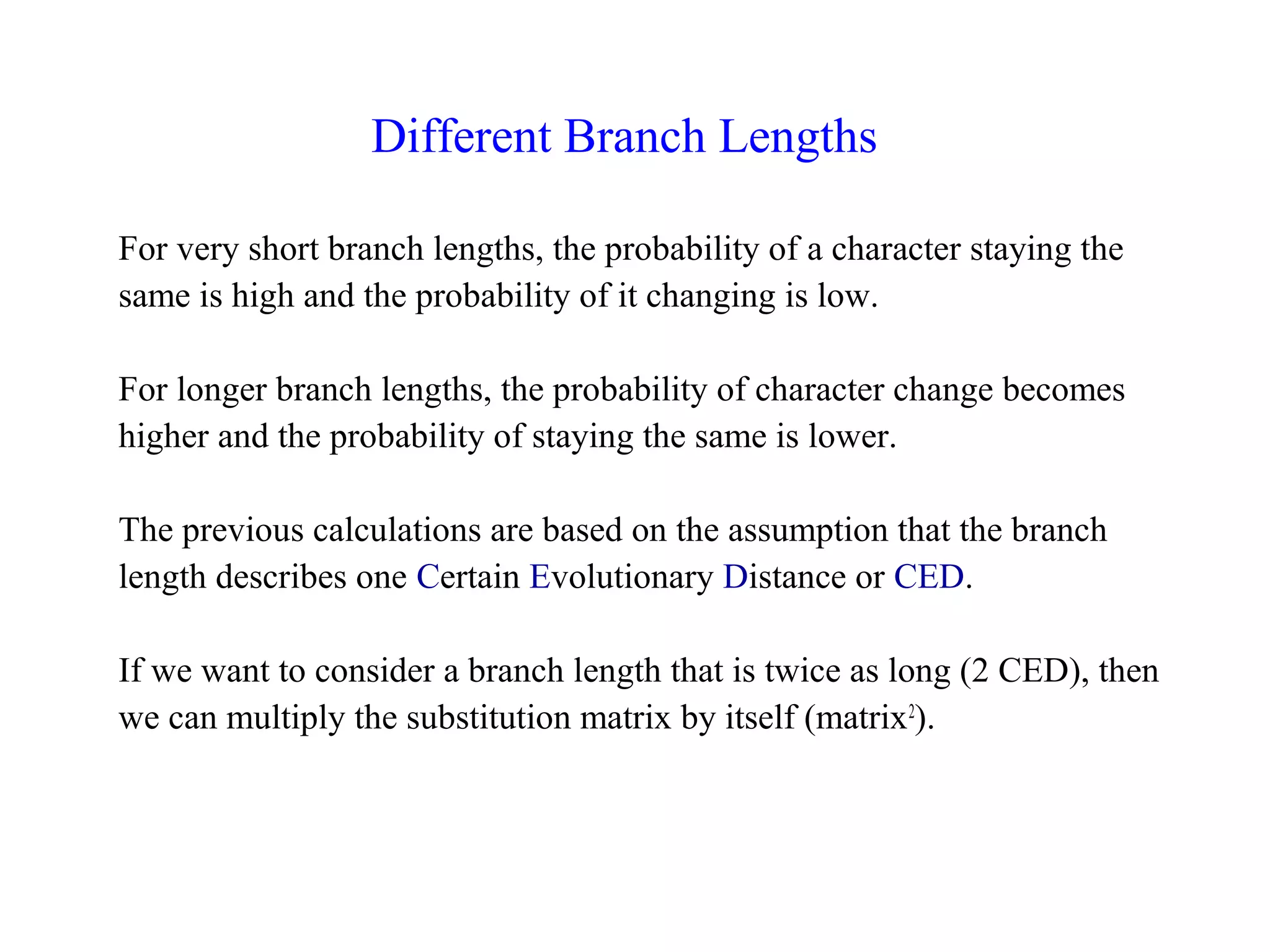 Different Branch Lengths

For very short branch lengths, the probability of a character staying the same is high and the probability of it changing is low.

For longer branch lengths, the probability of character change becomes higher and the probability of staying the same is lower.

The previous calculations are based on the assumption that the branch length describes one Certain Evolutionary Distance or CED.

If we want to consider a branch length that is twice as long (2 CED), then we can multiply the substitution matrix by itself (matrix$^2$).